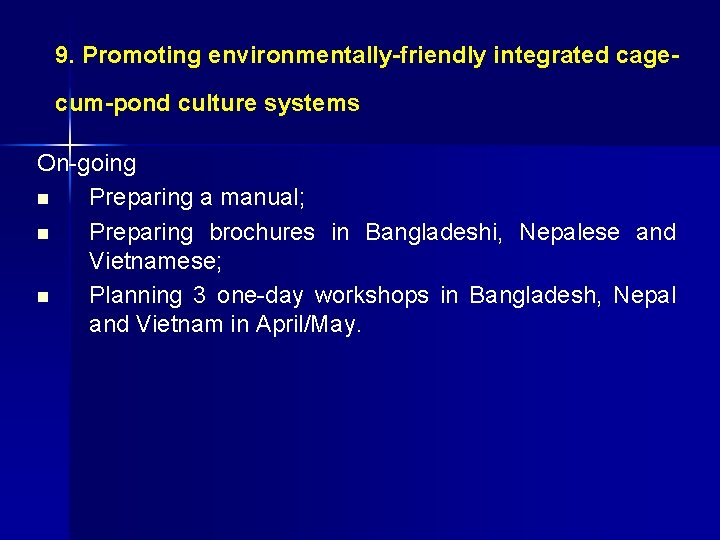 9. Promoting environmentally-friendly integrated cage-cum-pond culture systems

On-going

- Preparing a manual;
- Preparing brochures in Bangladeshi, Nepalese and Vietnamese;
- Planning 3 one-day workshops in Bangladesh, Nepal and Vietnam in April/May.